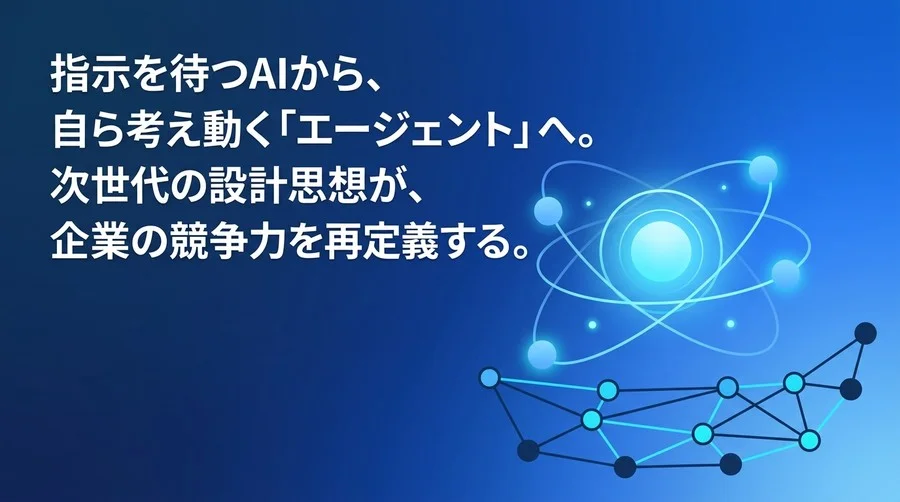 指示を待つAIから、
自ら考え動く「エージェント」へ。
次世代の設計思想が、
企業の競争力を再定義する。